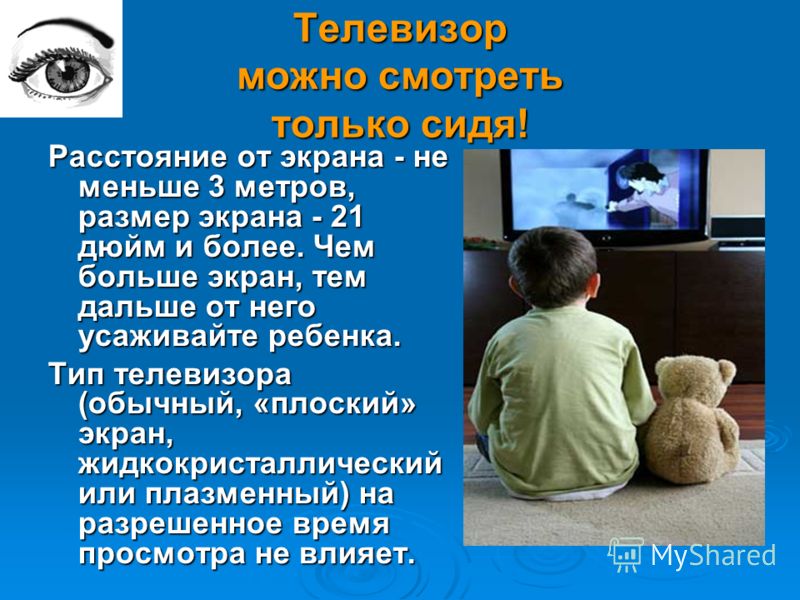 Телевизор можно смотреть только сидя!

Расстояние от экрана - не меньше 3 метров, размер экрана - 21 дюйм и более. Чем больше экран, тем дальше от него усаживайте ребенка.

Тип телевизора (обычный, «плоский» экран, жидкокристаллический или плазменный) на разрешенное время просмотра не влияет.

MyShared